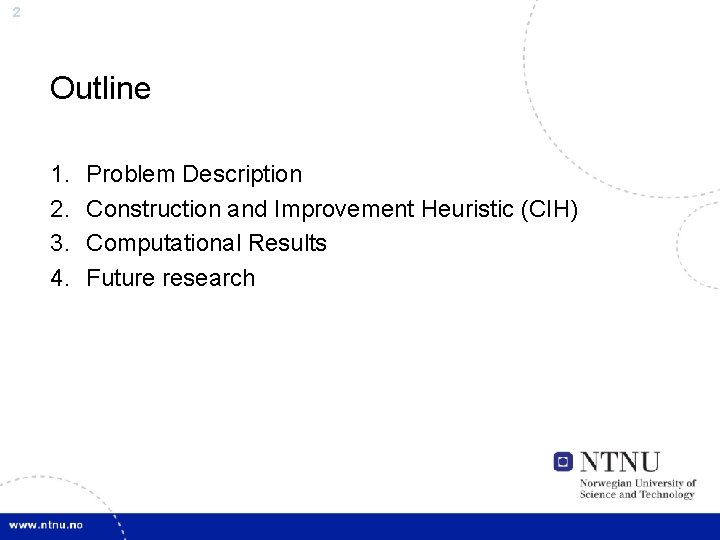 2

Outline

1. Problem Description
2. Construction and Improvement Heuristic (CIH)
3. Computational Results
4. Future research

NTNU
Norwegian University of Science and Technology

www.ntnu.no